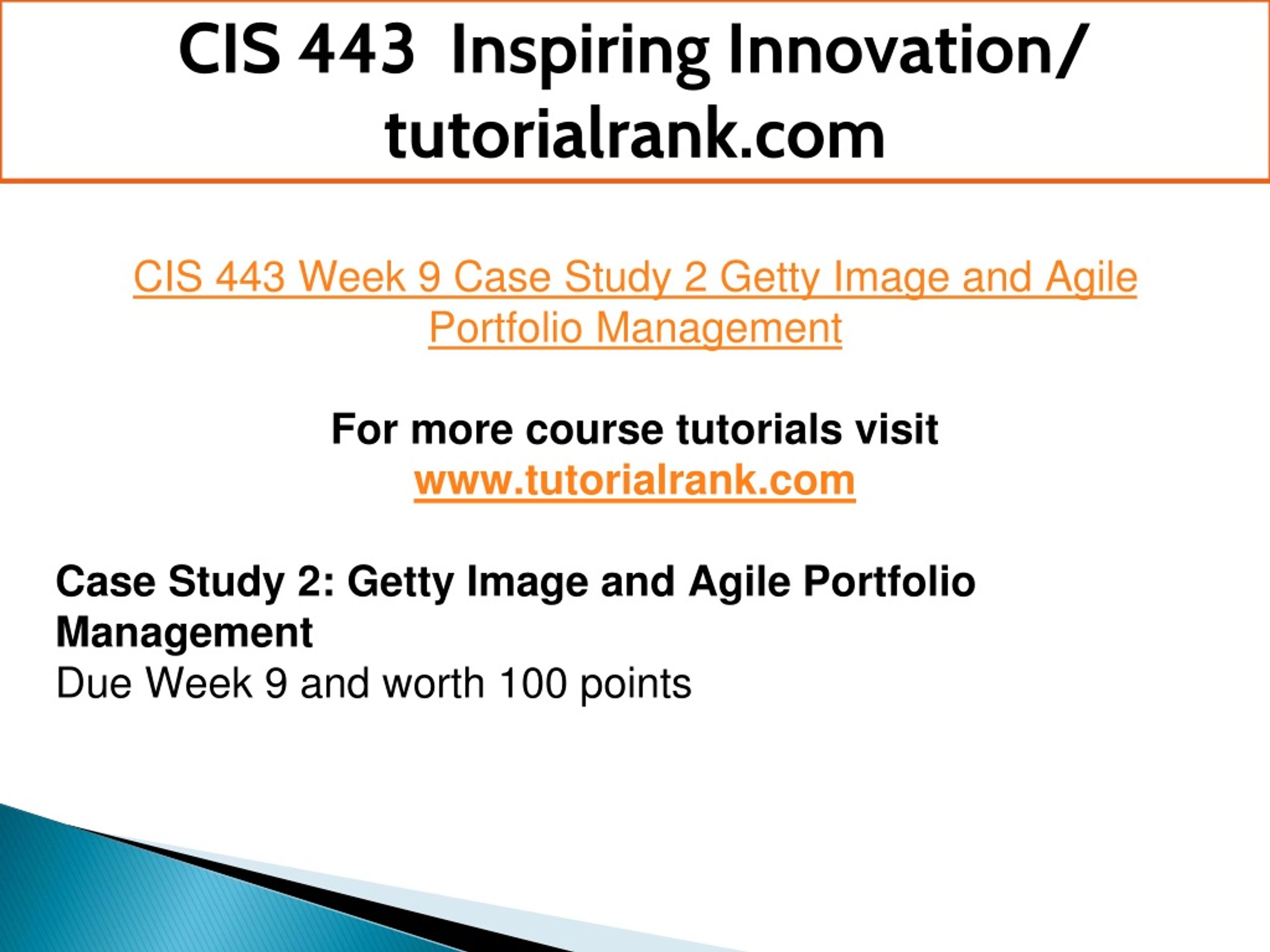 CIS 443 Inspiring Innovation/ tutorialrank.com

CIS 443 Week 9 Case Study 2 Getty Image and Agile Portfolio Management

For more course tutorials visit
www.tutorialrank.com

Case Study 2: Getty Image and Agile Portfolio Management
Due Week 9 and worth 100 points